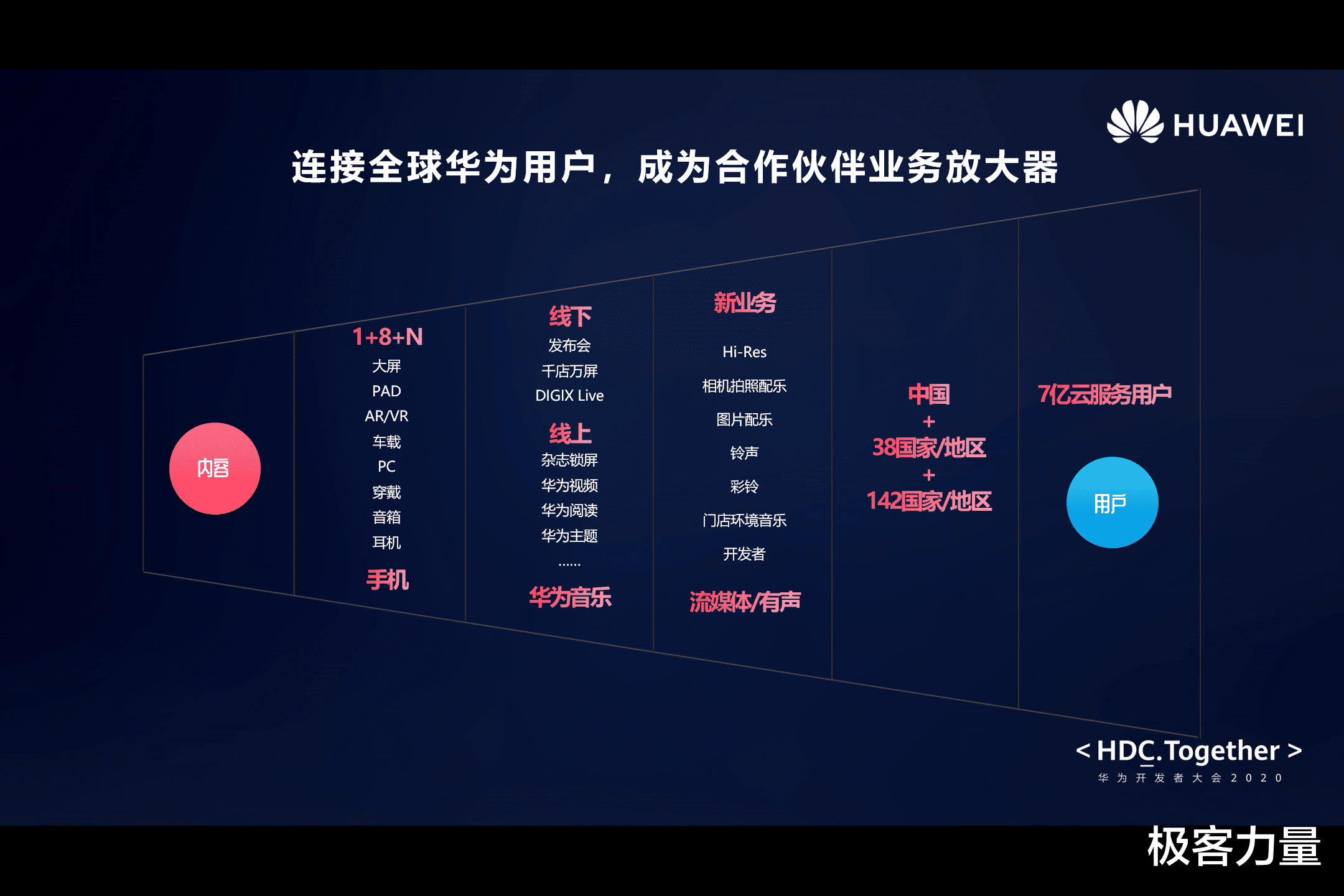 HUAWEI

连接全球华为用户，成为合作伙伴业务放大器

内容

1+8+N
大屏
PAD
AR/VR
车载
PC
穿戴
音箱
耳机
手机

线下
发布会
千店万屏
DIGIX Live
线上
杂志锁屏
华为视频
华为阅读
华为主题
......
华为音乐

新业务
Hi-Res
相机拍照配乐
图片配乐
铃声
彩铃
门店环境音乐
开发者
流媒体/有声

中国
+
38国家/地区
+
142国家/地区

7亿云服务用户

用户

< HDC.Together >
华为开发者大会2020

极客力量